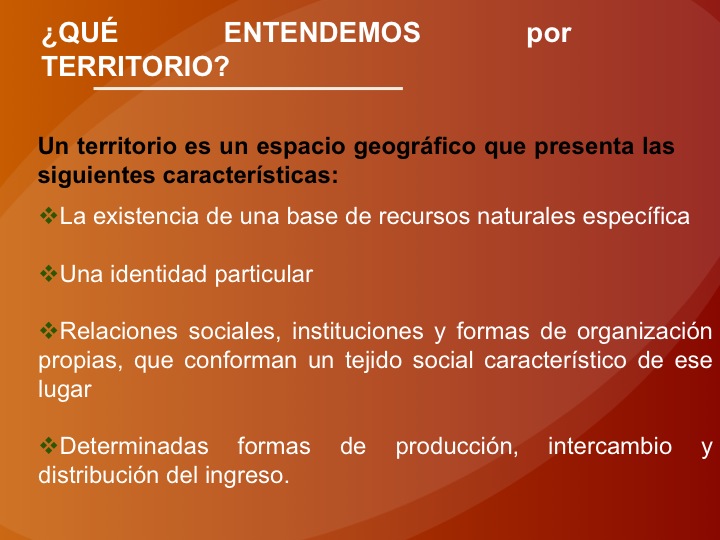 ¿QUÉ ENTENDEMOS por TERRITORIO?

Un territorio es un espacio geográfico que presenta las siguientes características:

❖La existencia de una base de recursos naturales específica

❖Una identidad particular

❖Relaciones sociales, instituciones y formas de organización propias, que conforman un tejido social característico de ese lugar

❖Determinadas formas de producción, intercambio y distribución del ingreso.